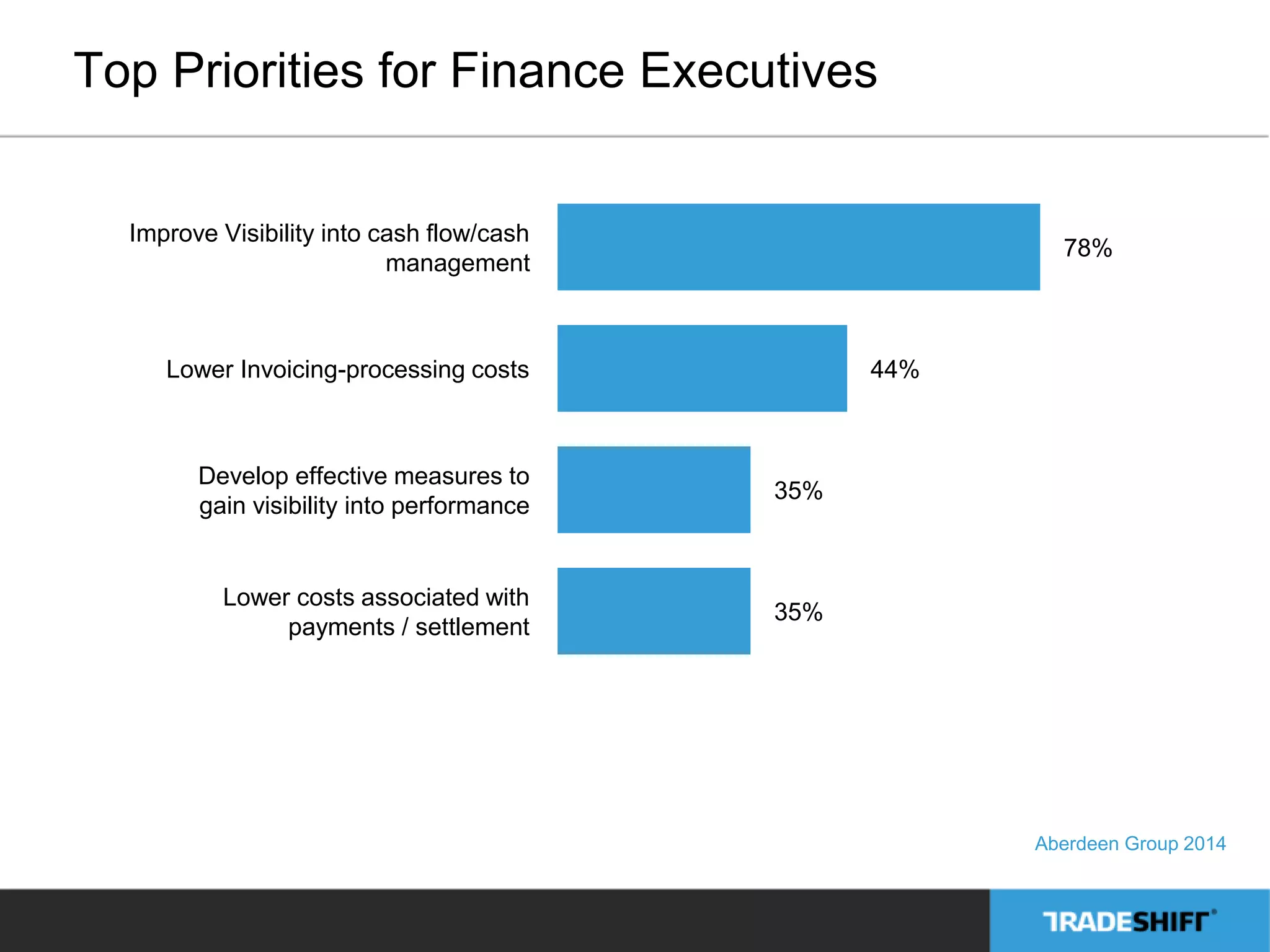 Top Priorities for Finance Executives

Improve Visibility into cash flow/cash management

78%

Lower Invoicing-processing costs

44%

Develop effective measures to gain visibility into performance

35%

Lower costs associated with payments / settlement

35%

Aberdeen Group 2014

TRADESHIFT